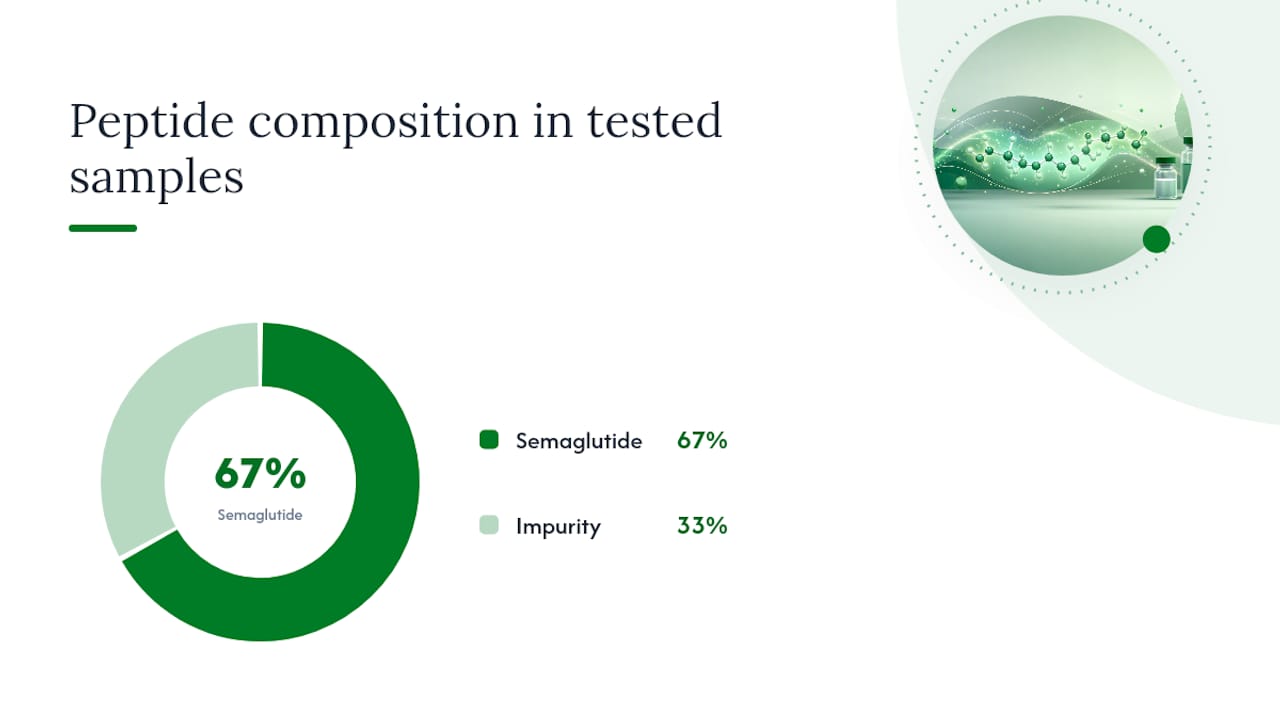 Peptide composition in tested samples

67%
Semaglutide

Semaglutide 67%

Impurity 33%